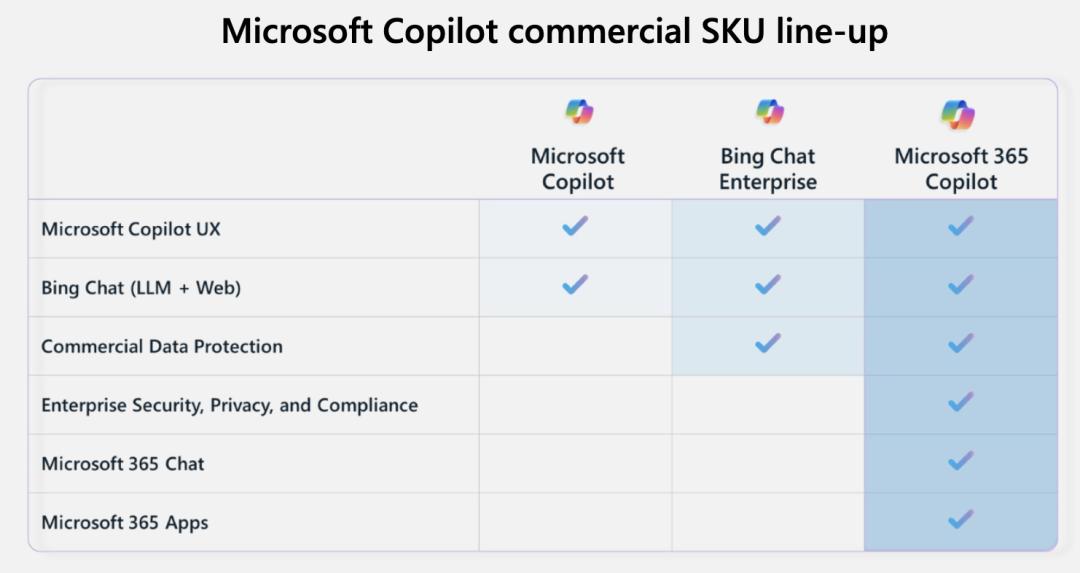 Microsoft Copilot commercial SKU line-up

| | Microsoft Copilot | Bing Chat Enterprise | Microsoft 365 Copilot |
|---|---|---|---|
| Microsoft Copilot UX | ✓ | ✓ | ✓ |
| Bing Chat (LLM + Web) | ✓ | ✓ | ✓ |
| Commercial Data Protection | | ✓ | ✓ |
| Enterprise Security, Privacy, and Compliance | | | ✓ |
| Microsoft 365 Chat | | | ✓ |
| Microsoft 365 Apps | | | ✓ |